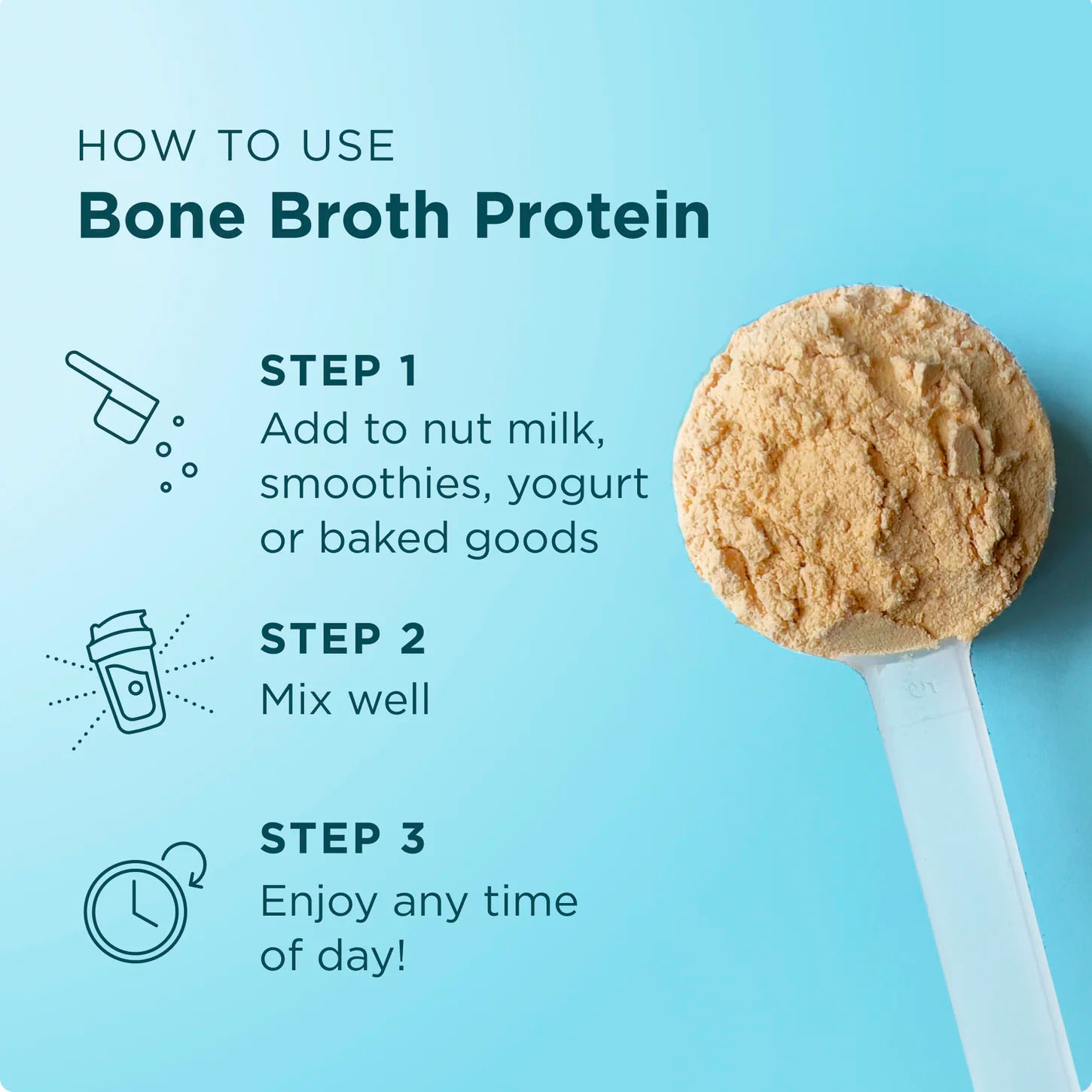 HOW TO USE
Bone Broth Protein

STEP 1
Add to nut milk, smoothies, yogurt or baked goods

STEP 2
Mix well

STEP 3
Enjoy any time of day!